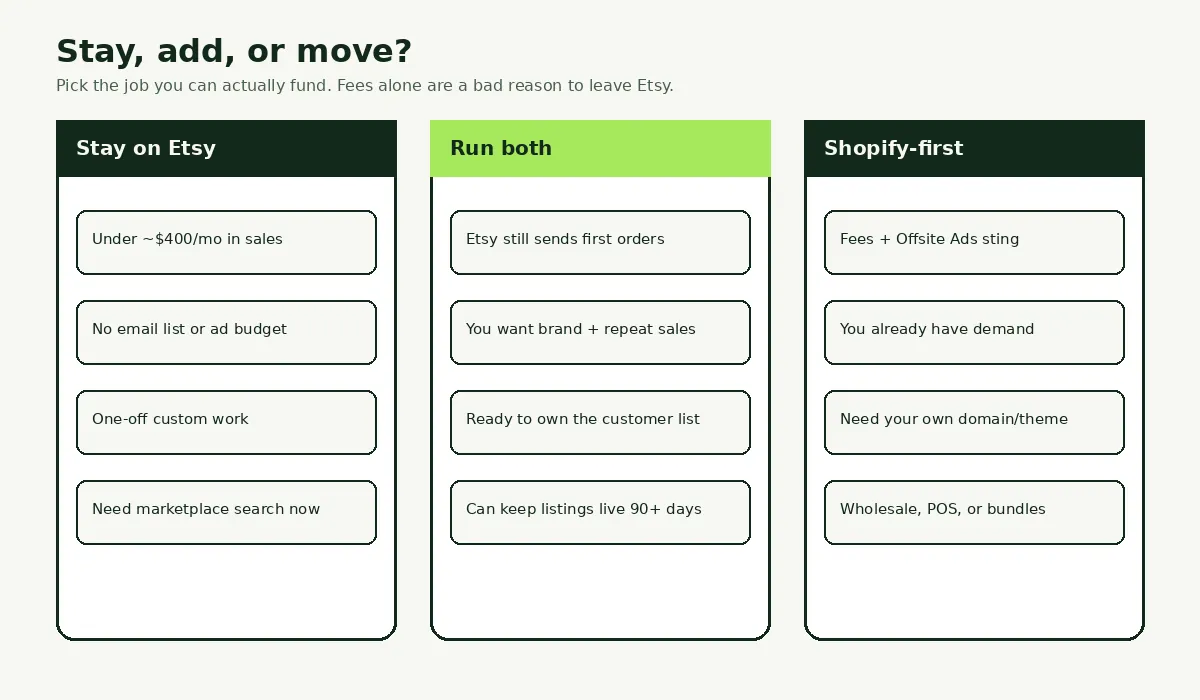 Stay, add, or move?

Pick the job you can actually fund. Fees alone are a bad reason to leave Etsy.

Stay on Etsy

Under ~$400/mo in sales

No email list or ad budget

One-off custom work

Need marketplace search now

Run both

Etsy still sends first orders

You want brand + repeat sales

Ready to own the customer list

Can keep listings live 90+ days

Shopify-first

Fees + Offsite Ads sting

You already have demand

Need your own domain/theme

Wholesale, POS, or bundles